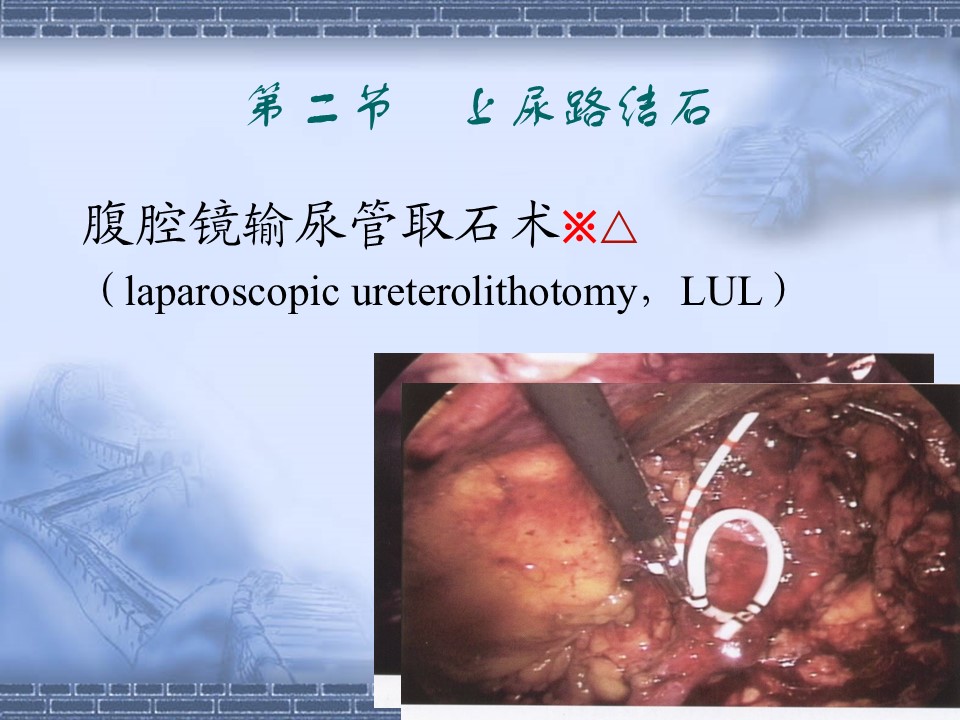 第二节　上尿路结石

腹腔镜输尿管取石术※△
（laparoscopic ureterolithotomy，LUL）